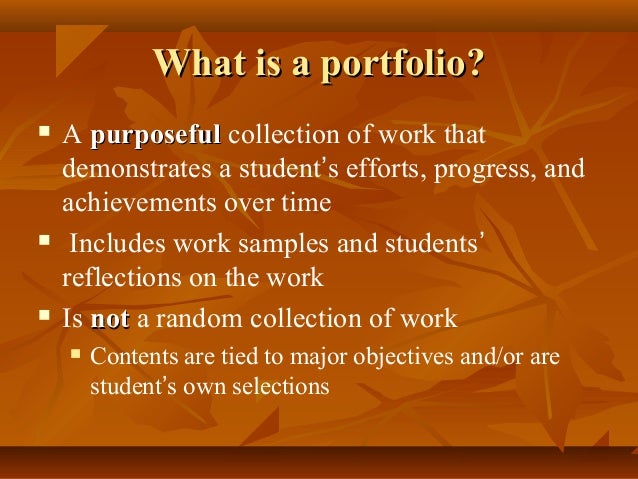 What is a portfolio?

▪ A purposeful collection of work that demonstrates a student's efforts, progress, and achievements over time

▪ Includes work samples and students' reflections on the work

▪ Is not a random collection of work

▪ Contents are tied to major objectives and/or are student's own selections